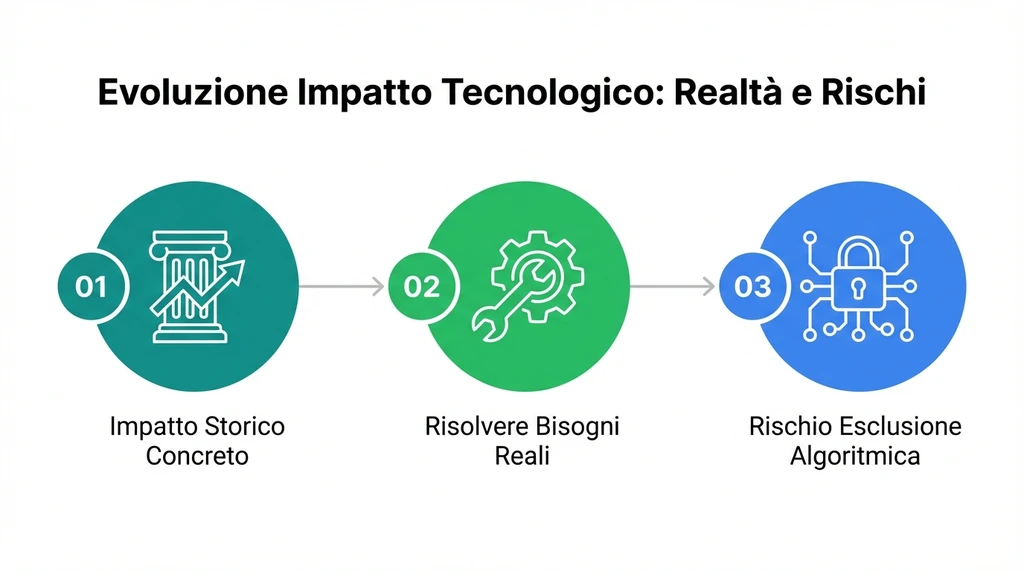 Evoluzione Impatto Tecnologico: Realtà e Rischi

01

Impatto Storico Concreto

02

Risolvere Bisogni Reali

03

Rischio Esclusione Algoritmica